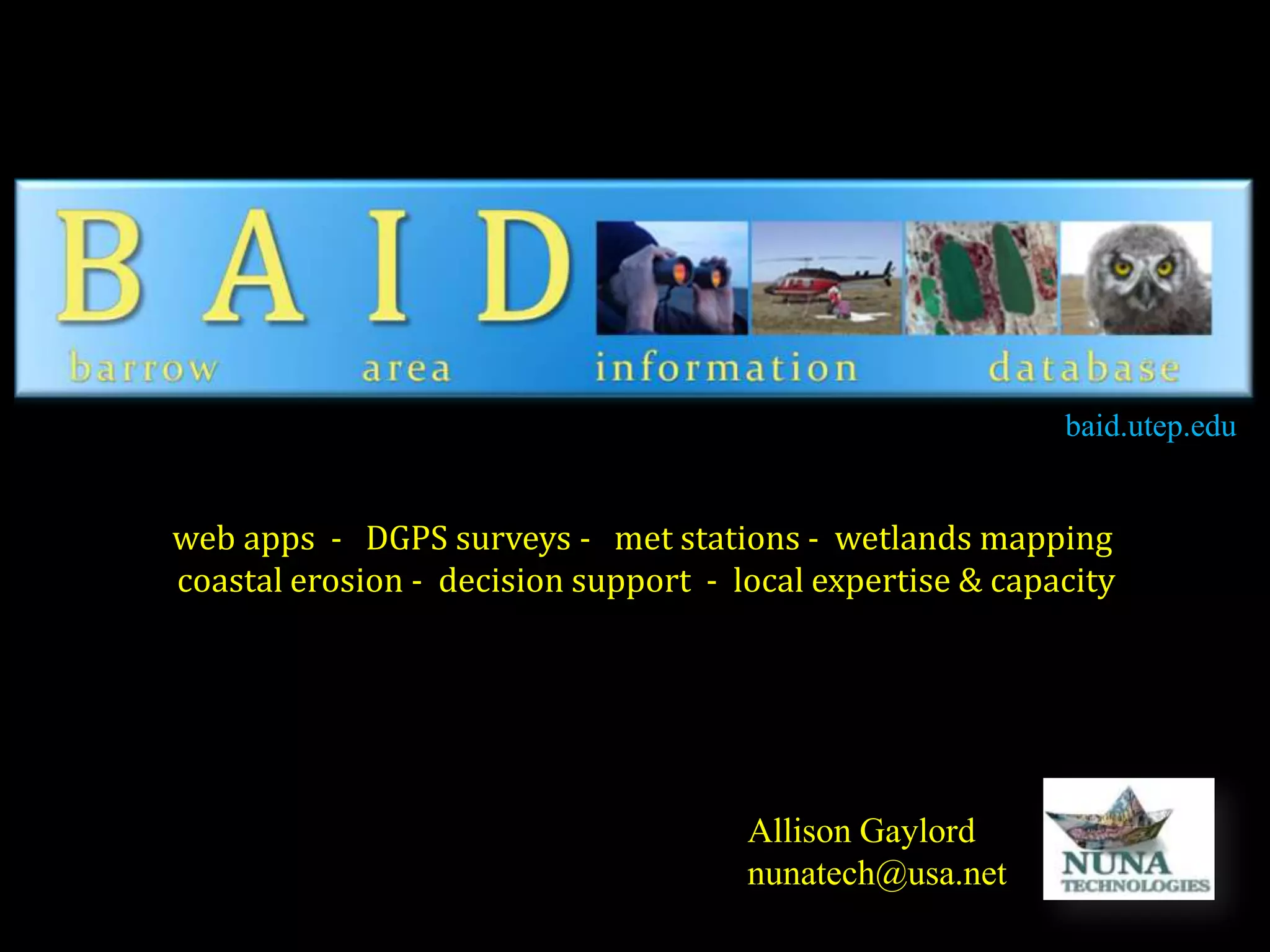 B A I D
barrow area information database

baid.utep.edu

web apps - DGPS surveys - met stations - wetlands mapping
coastal erosion - decision support - local expertise & capacity

Allison Gaylord
nunatech@usa.net

NUNA
TECHNOLOGIES